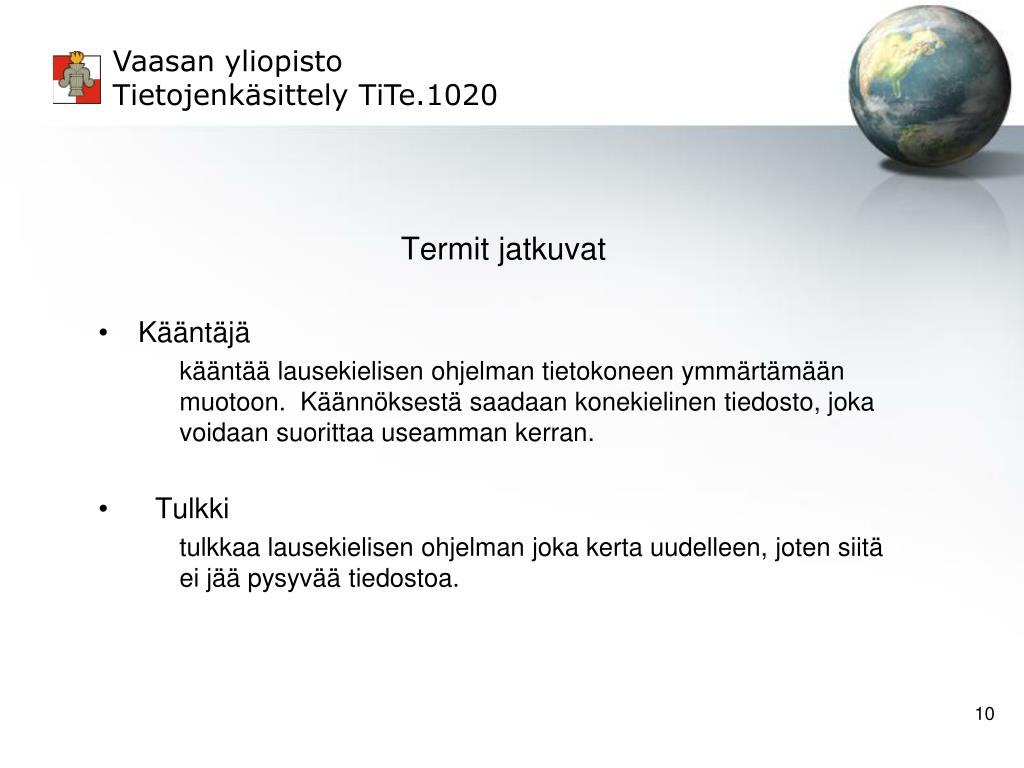 Vaasan yliopisto
Tietojenkäsittely TiTe.1020

Termit jatkuvat

• Kääntäjä

kääntää lausekielisen ohjelman tietokoneen ymmärtämään muotoon. Käännöksestä saadaan konekielinen tiedosto, joka voidaan suorittaa useamman kerran.

• Tulkki

tulkkaa lausekielisen ohjelman joka kerta uudelleen, joten siitä ei jää pysyvää tiedostoa.

10